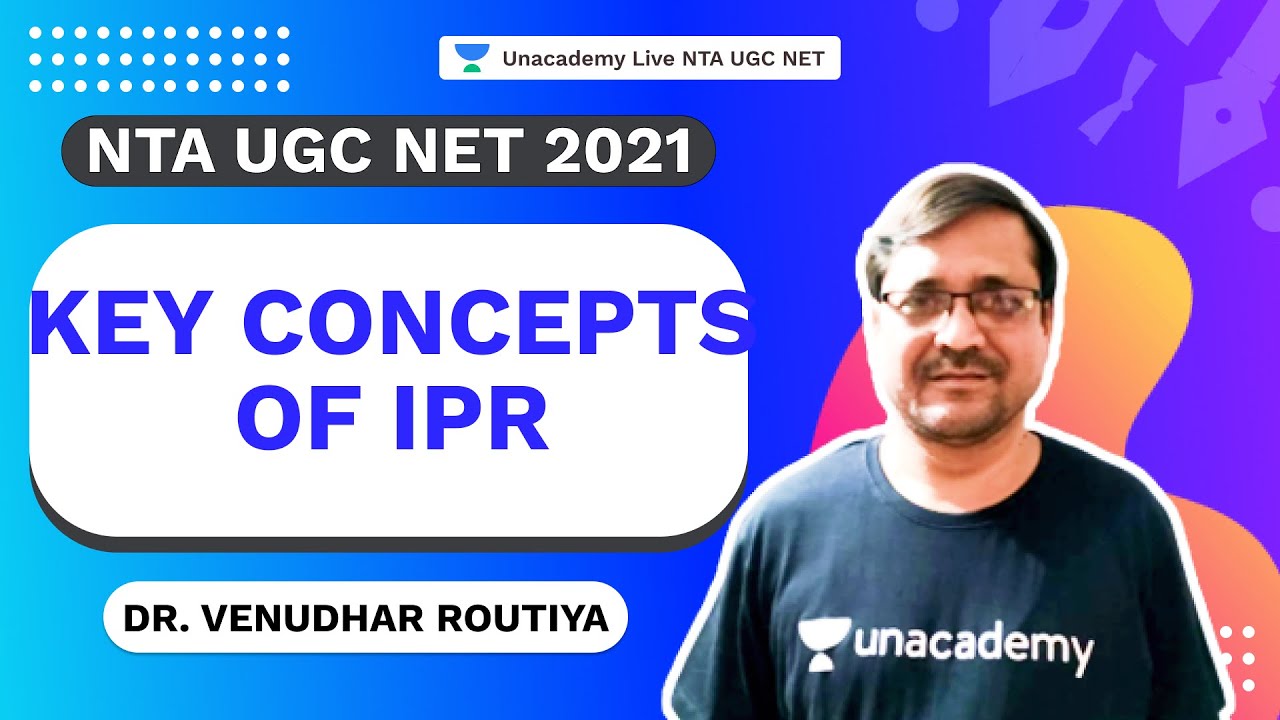 Unacademy Live NTA UGC NET

NTA UGC NET 2021

KEY CONCEPTS OF IPR

DR. VENUDHAR ROUTIYA

unacademy